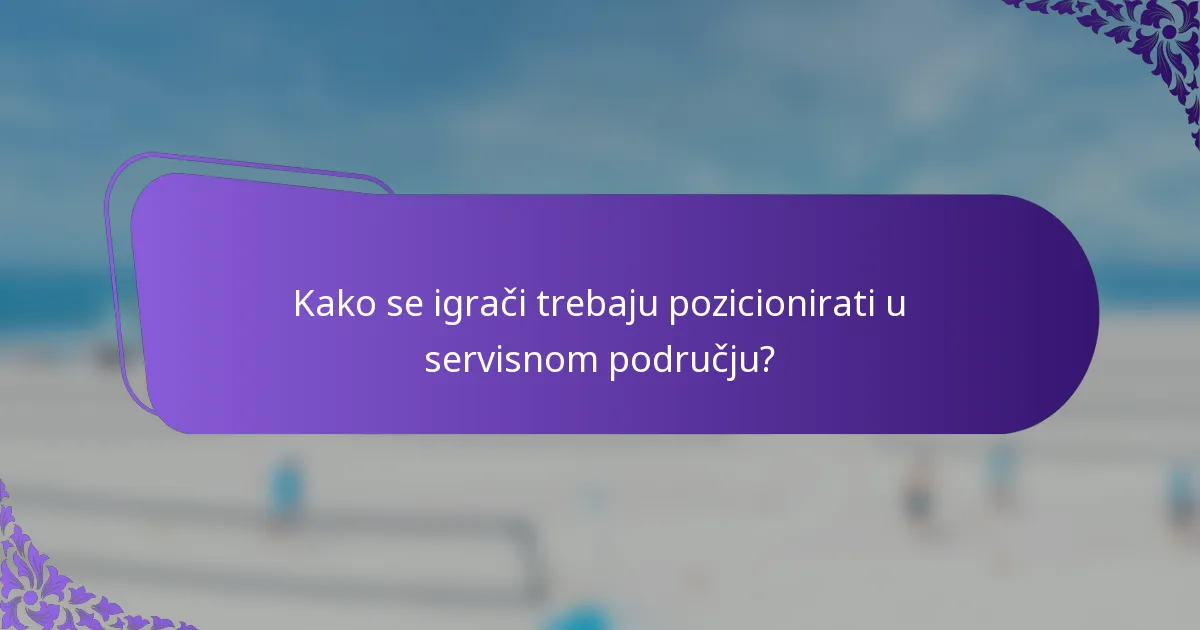 Kako se igrači trebaju pozicionirati u servisnom području?